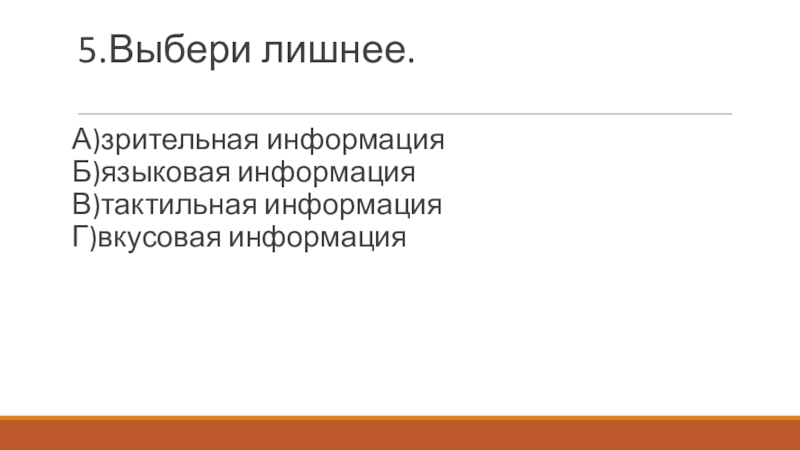 5.Выбери лишнее.

А)зрительная информация
Б)языковая информация
В)тактильная информация
Г)вкусовая информация